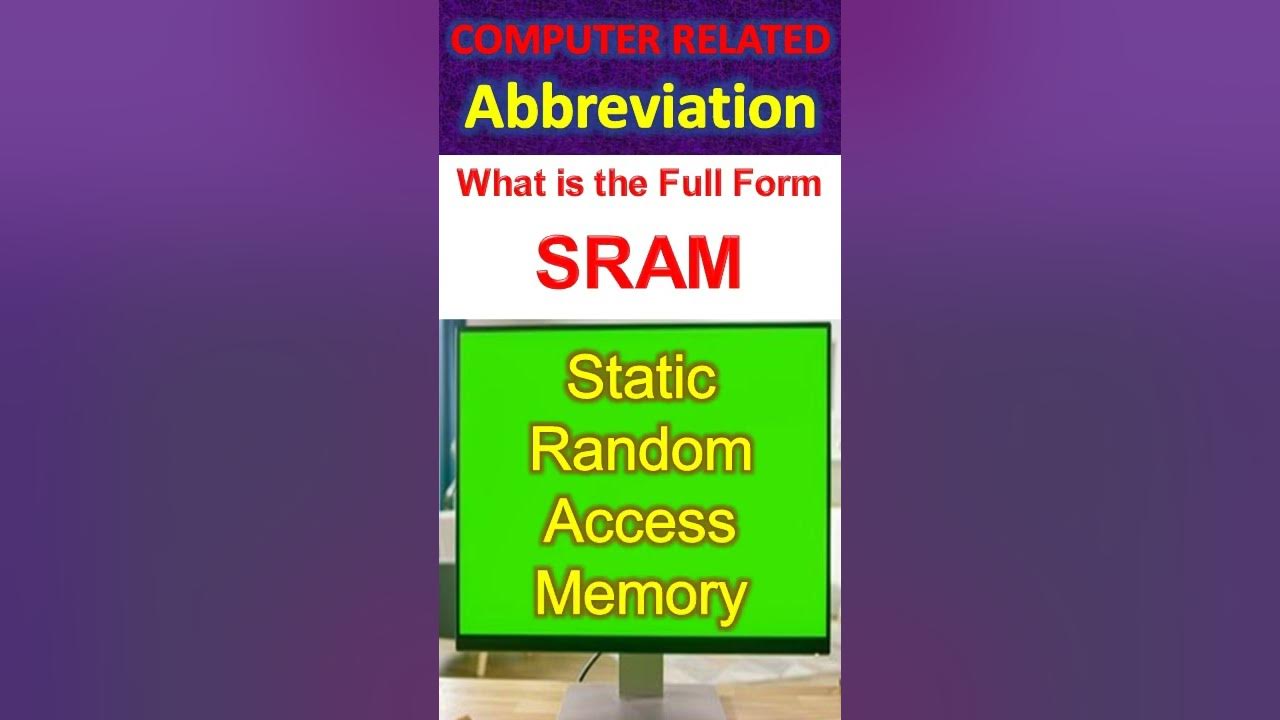 COMPUTER RELATED
Abbreviation

What is the Full Form
SRAM

Static
Random
Access
Memory